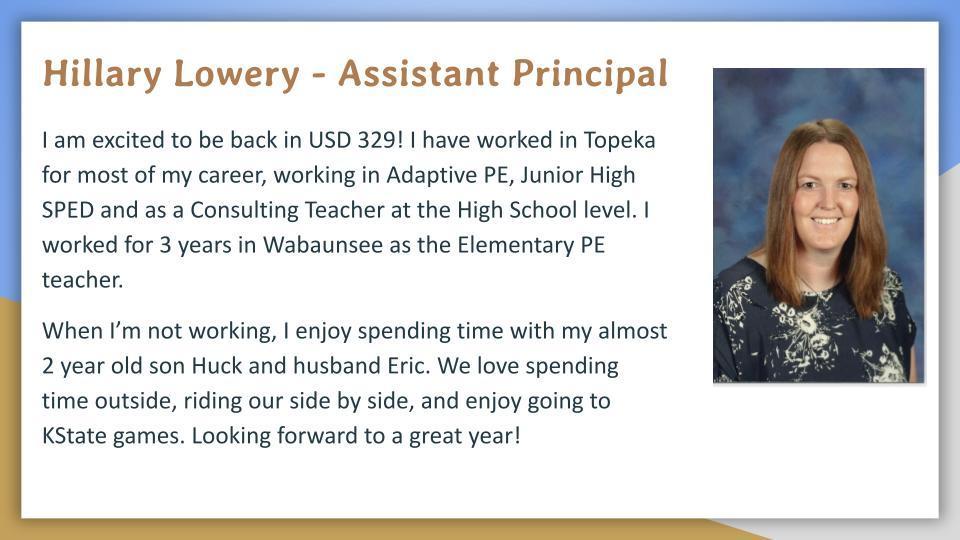 Hillary Lowery - Assistant Principal

I am excited to be back in USD 329! I have worked in Topeka for most of my career, working in Adaptive PE, Junior High SPED and as a Consulting Teacher at the High School level. I worked for 3 years in Wabaunsee as the Elementary PE teacher.

When I'm not working, I enjoy spending time with my almost 2 year old son Huck and husband Eric. We love spending time outside, riding our side by side, and enjoy going to KState games. Looking forward to a great year!